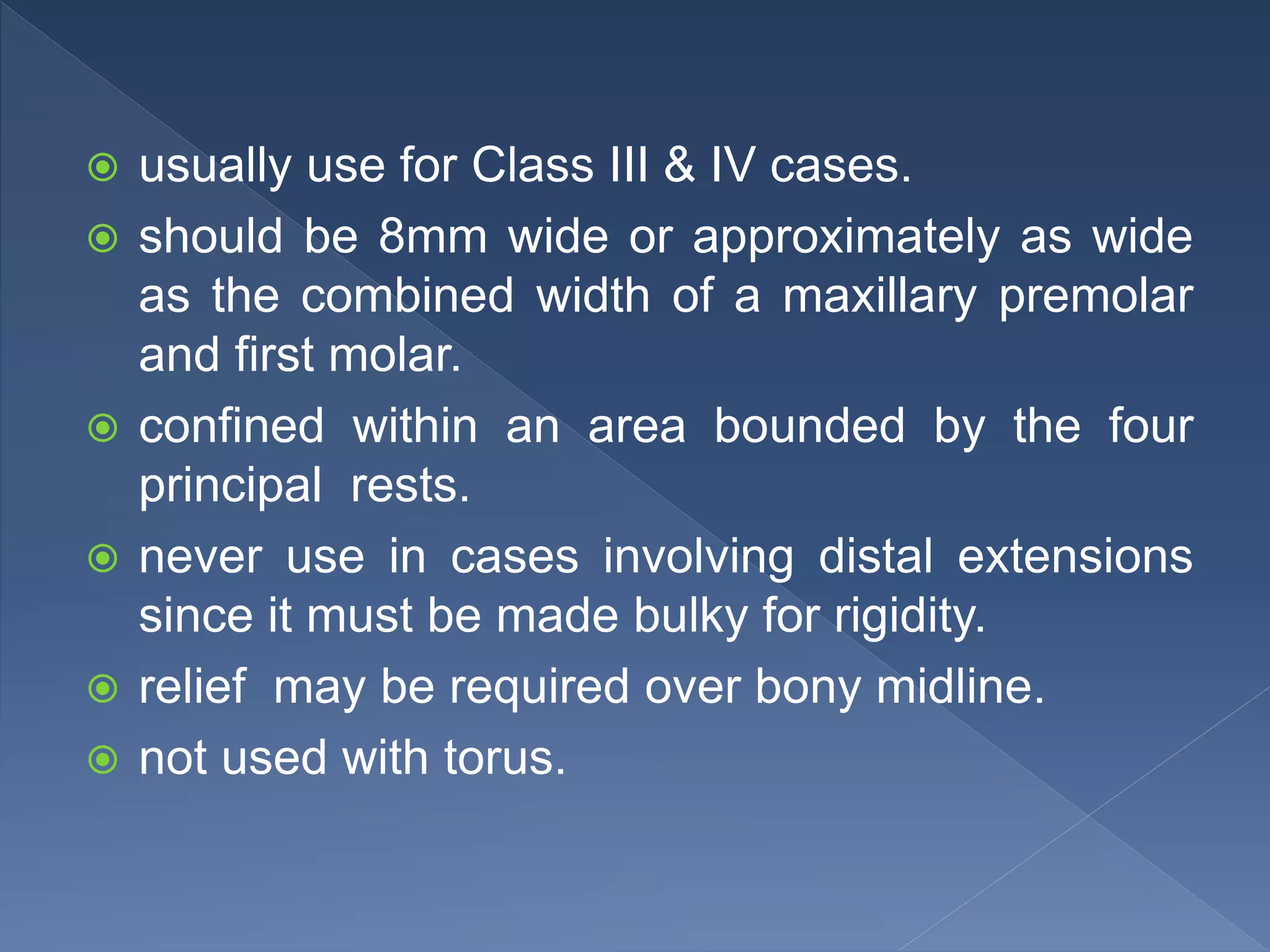 usually use for Class III & IV cases.

should be 8mm wide or approximately as wide as the combined width of a maxillary premolar and first molar.

confined within an area bounded by the four principal rests.

never use in cases involving distal extensions since it must be made bulky for rigidity.

relief may be required over bony midline.

not used with torus.